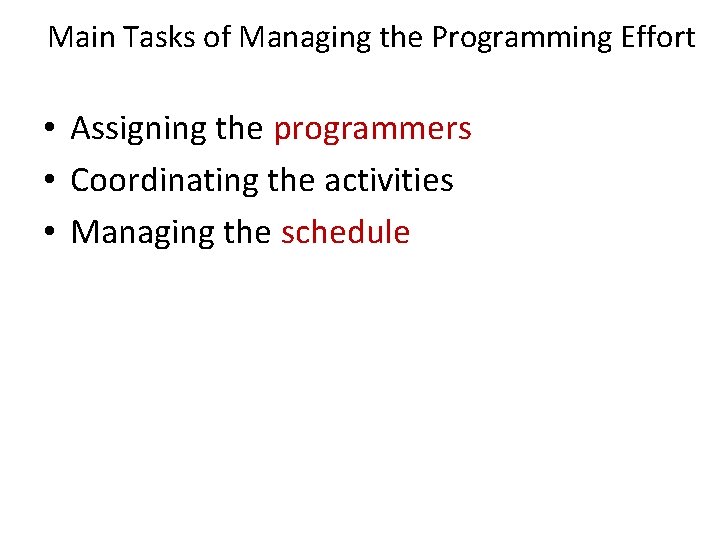 Main Tasks of Managing the Programming Effort

• Assigning the programmers
• Coordinating the activities
• Managing the schedule